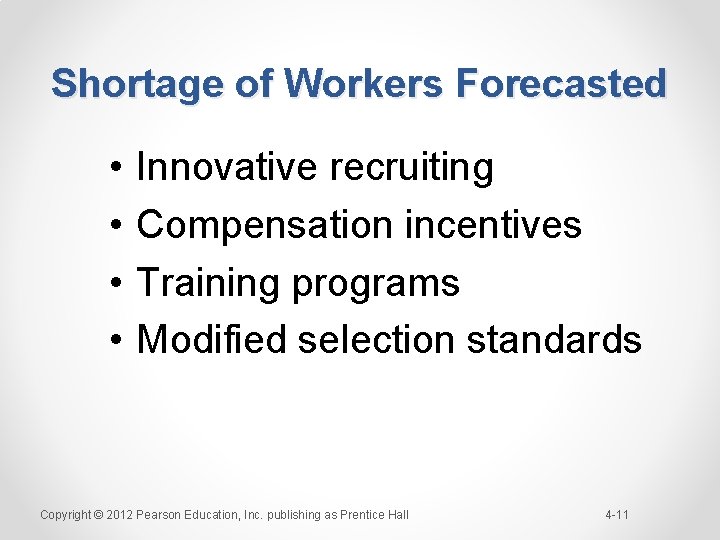 Shortage of Workers Forecasted

• Innovative recruiting
• Compensation incentives
• Training programs
• Modified selection standards

Copyright © 2012 Pearson Education, Inc. publishing as Prentice Hall

4-11